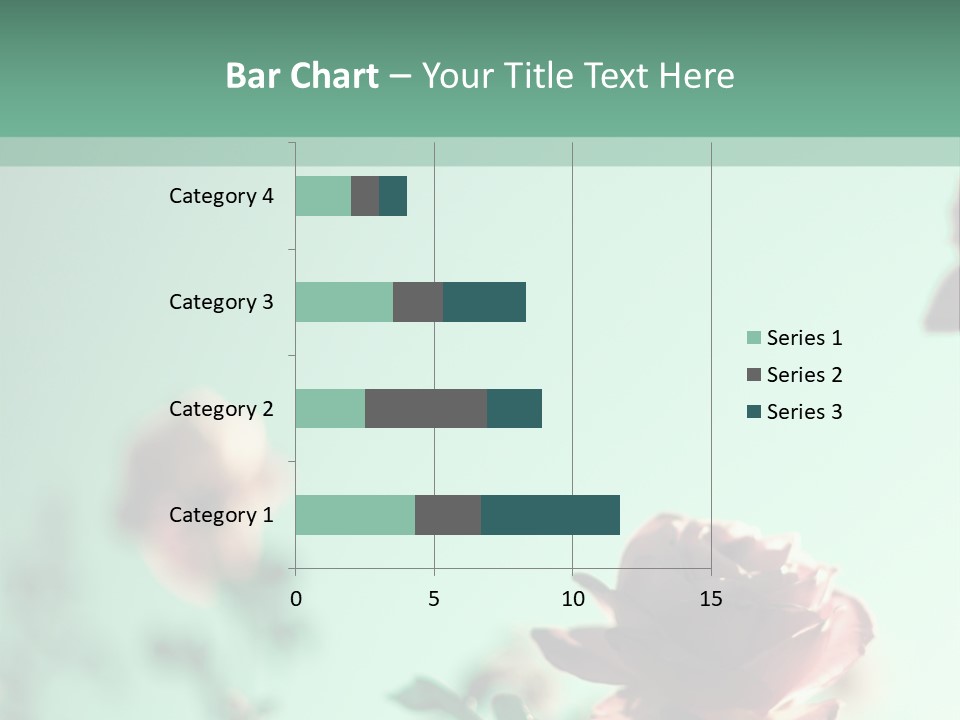 Bar Chart – Your Title Text Here

Category 4
Category 3
Category 2
Category 1

0 5 10 15

Series 1
Series 2
Series 3